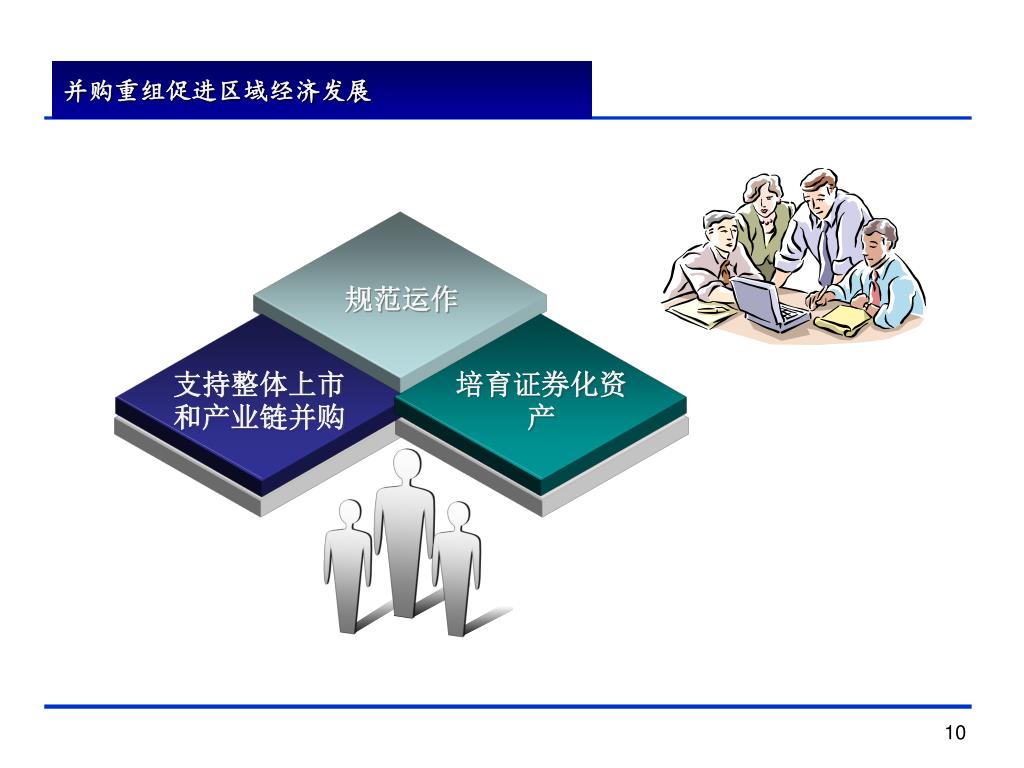 并购重组促进区域经济发展

规范运作

支持整体上市和产业链并购

培育证券化资产

10